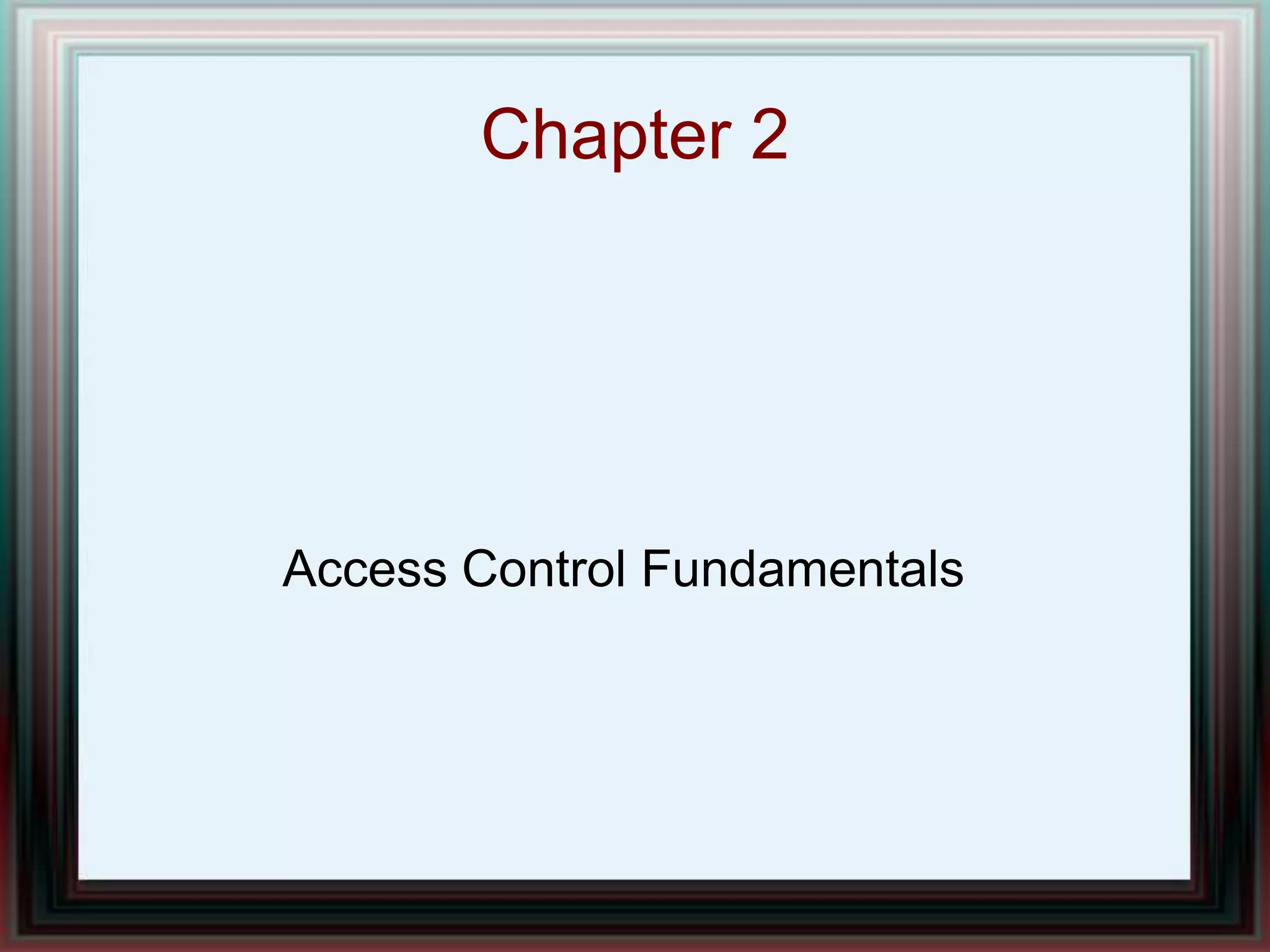 Chapter 2

Access Control Fundamentals